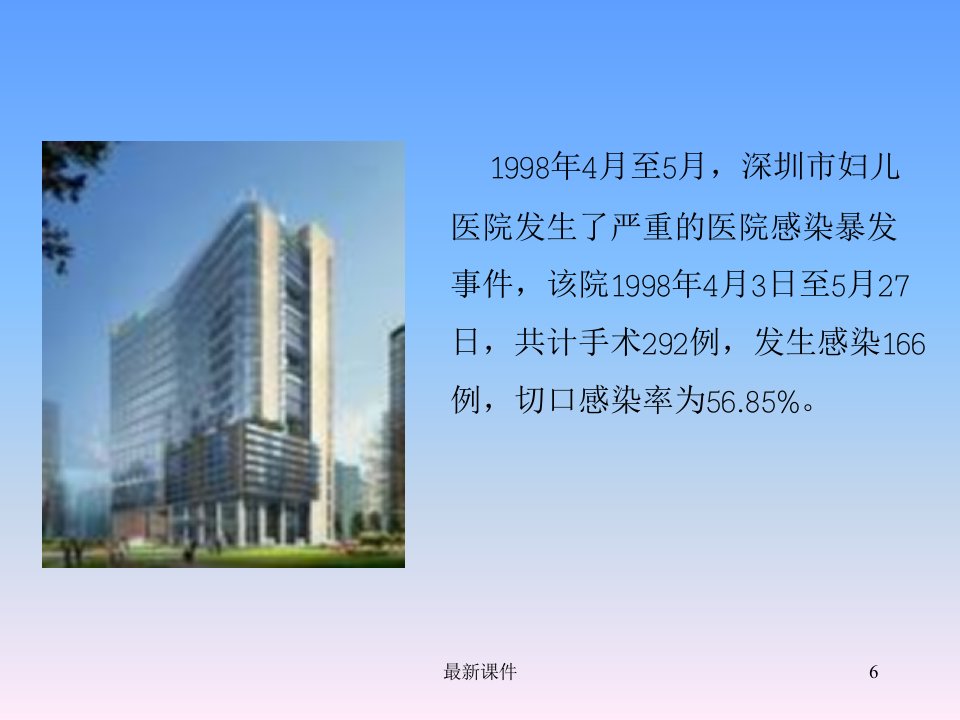 1998年4月至5月，深圳市妇儿医院发生了严重的医院感染暴发事件，该院1998年4月3日至5月27日，共计手术292例，发生感染166例，切口感染率为56.85%。

最新课件

6